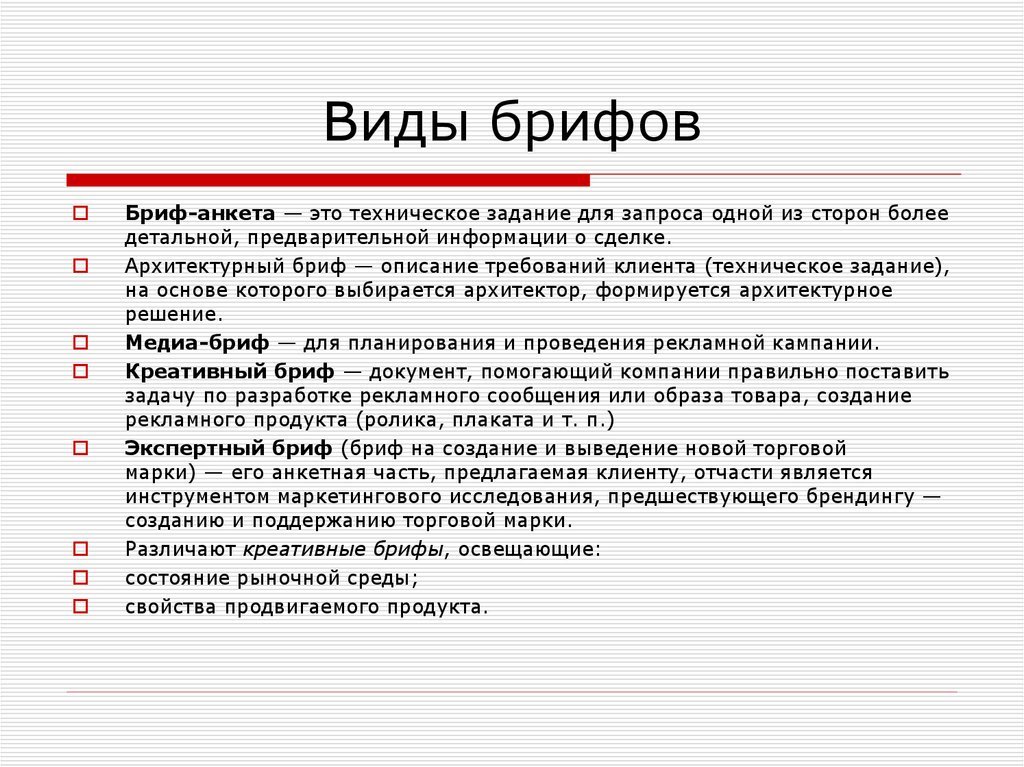 Виды брифов

Бриф-анкета — это техническое задание для запроса одной из сторон более детальной, предварительной информации о сделке.

Архитектурный бриф — описание требований клиента (техническое задание), на основе которого выбирается архитектор, формируется архитектурное решение.

Медиа-бриф — для планирования и проведения рекламной кампании.

Креативный бриф — документ, помогающий компании правильно поставить задачу по разработке рекламного сообщения или образа товара, создание рекламного продукта (ролика, плаката и т. п.)

Экспертный бриф (бриф на создание и выведение новой торговой марки) — его анкетная часть, предлагаемая клиенту, отчасти является инструментом маркетингового исследования, предшествующего брендингу — созданию и поддержанию торговой марки.

Различают креативные брифы, освещающие:

состояние рыночной среды;

свойства продвигаемого продукта.